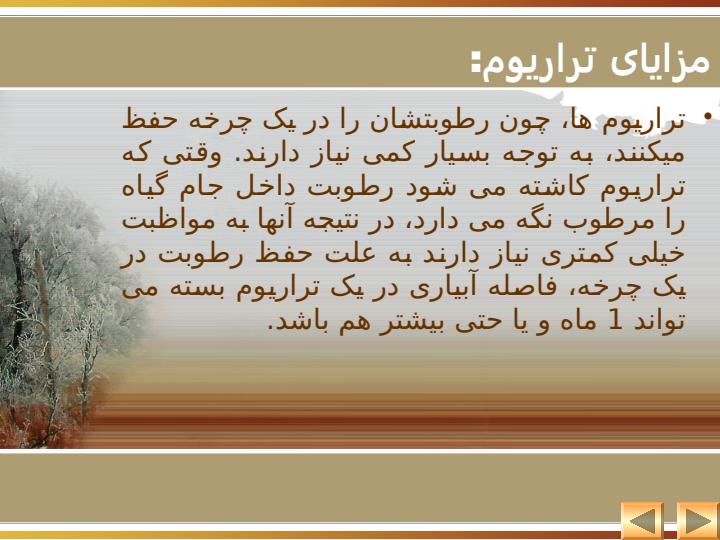 مزایای تراریوم:

• تراریوم ها، چون رطوبتشان را در یک چرخه حفظ میکنند، به توجه بسیار کمی نیاز دارند. وقتی که تراریوم کاشته می شود رطوبت داخل جام گیاه را مرطوب نگه می دارد، در نتیجه آنها به مواظبت خیلی کمتری نیاز دارند به علت حفظ رطوبت در یک چرخه، فاصله آبیاری در یک تراریوم بسته می تواند 1 ماه و یا حتی بیشتر هم باشد.